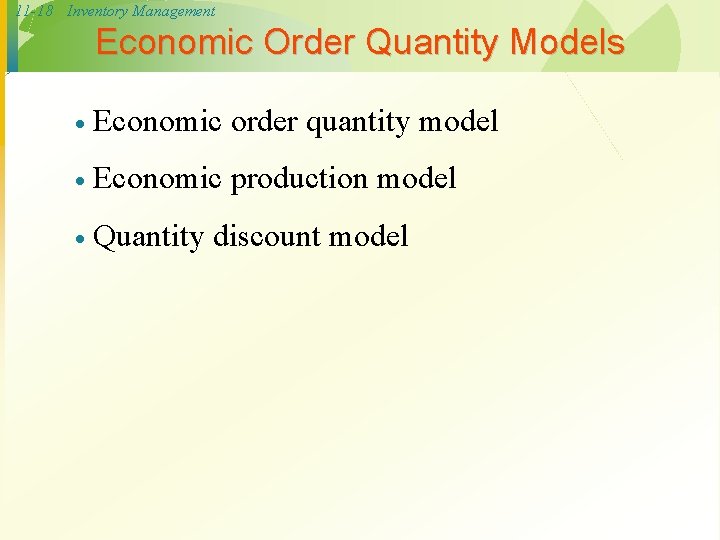 11-18 Inventory Management

Economic Order Quantity Models

• Economic order quantity model
• Economic production model
• Quantity discount model